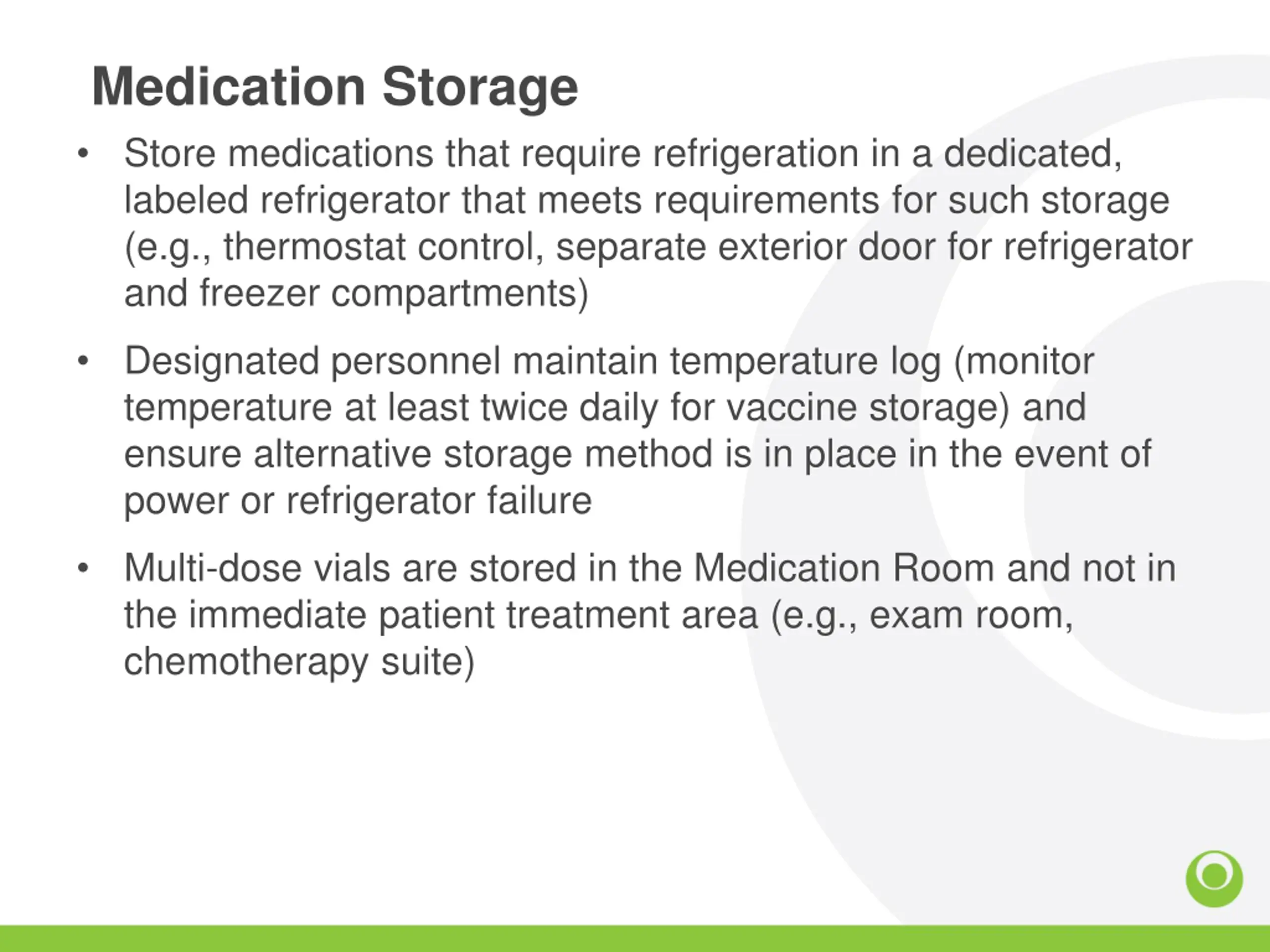 Medication Storage

• Store medications that require refrigeration in a dedicated, labeled refrigerator that meets requirements for such storage (e.g., thermostat control, separate exterior door for refrigerator and freezer compartments)

• Designated personnel maintain temperature log (monitor temperature at least twice daily for vaccine storage) and ensure alternative storage method is in place in the event of power or refrigerator failure

• Multi-dose vials are stored in the Medication Room and not in the immediate patient treatment area (e.g., exam room, chemotherapy suite)